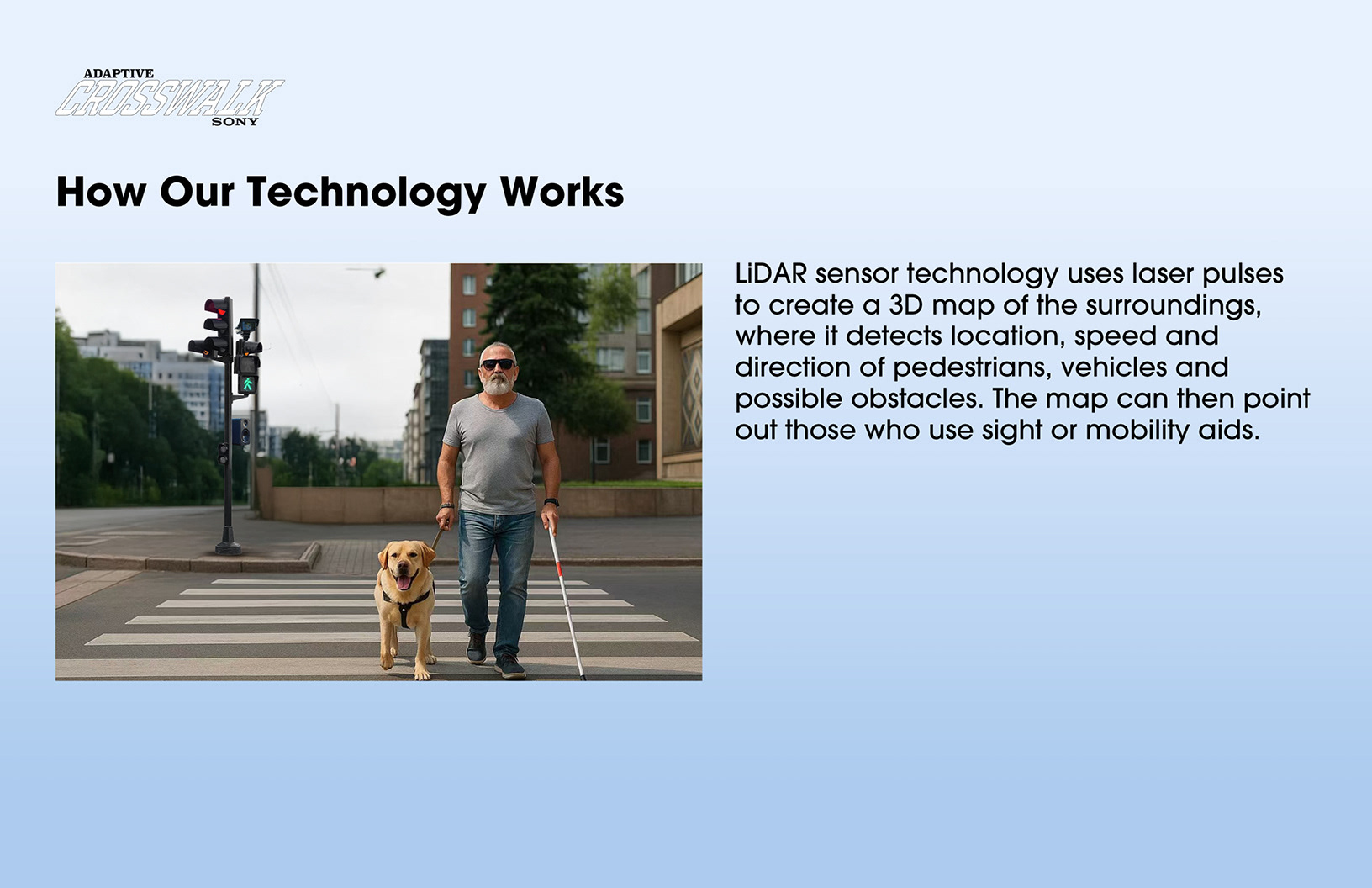 ADAPTIVE
CROSSWALK
SONY

How Our Technology Works

LiDAR sensor technology uses laser pulses to create a 3D map of the surroundings, where it detects location, speed and direction of pedestrians, vehicles and possible obstacles. The map can then point out those who use sight or mobility aids.